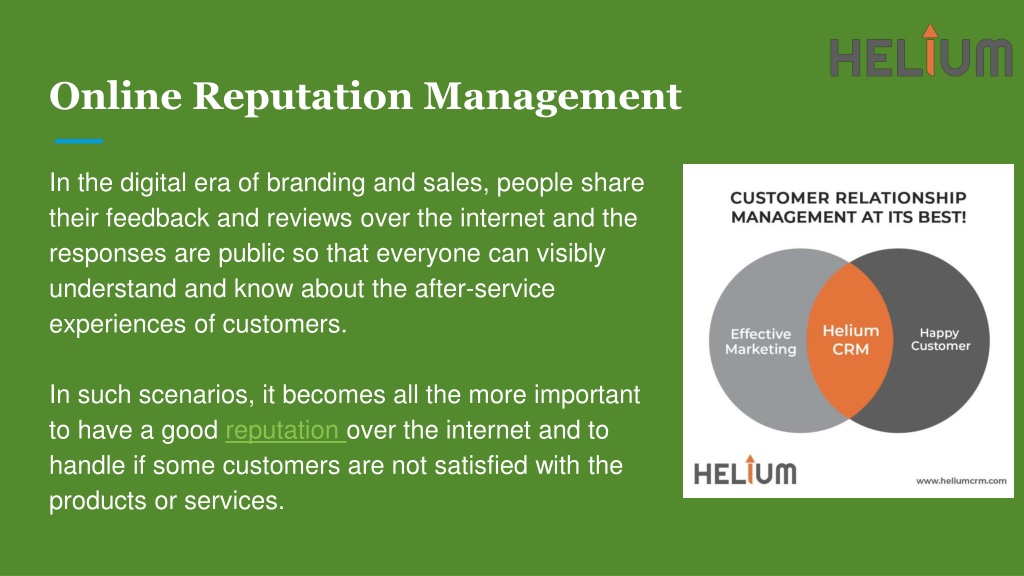 HELIUM

Online Reputation Management

In the digital era of branding and sales, people share their feedback and reviews over the internet and the responses are public so that everyone can visibly understand and know about the after-service experiences of customers.

In such scenarios, it becomes all the more important to have a good reputation over the internet and to handle if some customers are not satisfied with the products or services.

CUSTOMER RELATIONSHIP MANAGEMENT AT ITS BEST!

Effective Marketing

Helium CRM

Happy Customer

HELIUM

www.heliumcrm.com